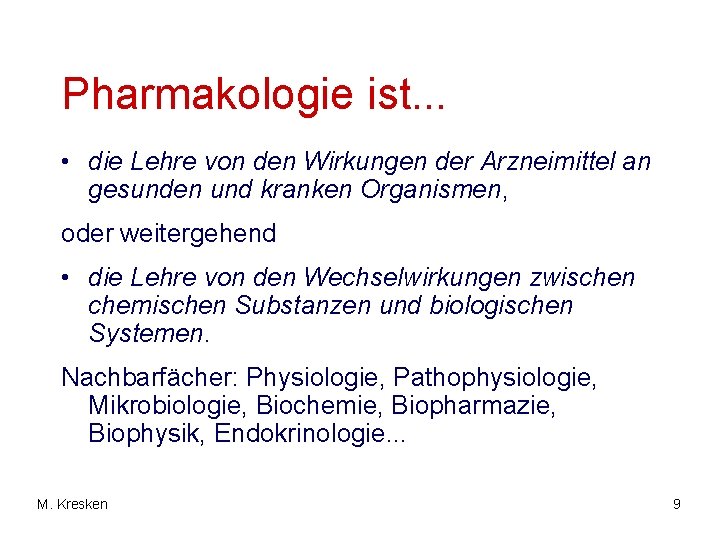 Pharmakologie ist...

• die Lehre von den Wirkungen der Arzneimittel an gesunden und kranken Organismen,

oder weitergehend

• die Lehre von den Wechselwirkungen zwischen chemischen Substanzen und biologischen Systemen.

Nachbarfächer: Physiologie, Pathophysiologie, Mikrobiologie, Biochemie, Biopharmazie, Biophysik, Endokrinologie...

M. Kresken

9